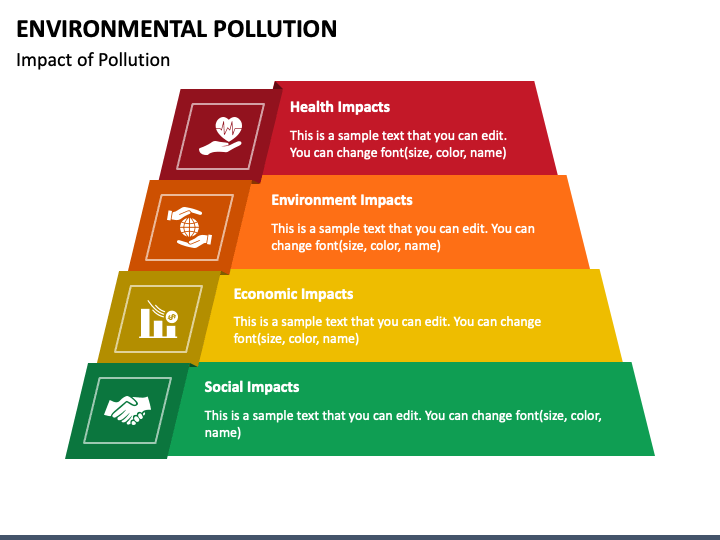 ENVIRONMENTAL POLLUTION
Impact of Pollution

Health Impacts
This is a sample text that you can edit. You can change font(size, color, name)

Environment Impacts
This is a sample text that you can edit. You can change font(size, color, name)

Economic Impacts
This is a sample text that you can edit. You can change font(size, color, name)

Social Impacts
This is a sample text that you can edit. You can change font(size, color, name)